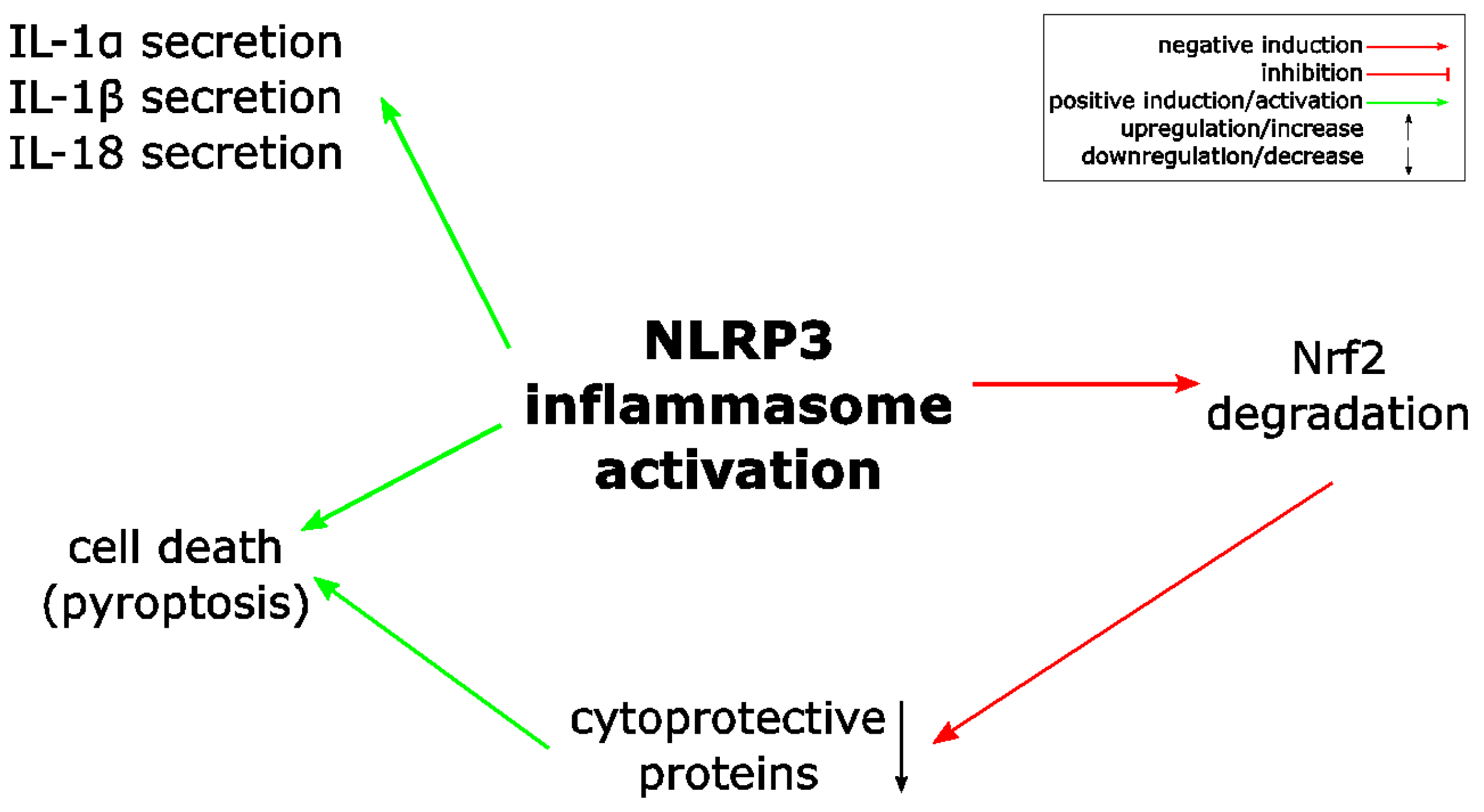 IL-1α secretion
IL-1β secretion
IL-18 secretion

negative induction
inhibition
positive induction/activation
upregulation/increase
downregulation/decrease

NLRP3 inflammasome activation

Nrf2 degradation

cell death (pyroptosis)

cytoprotective proteins